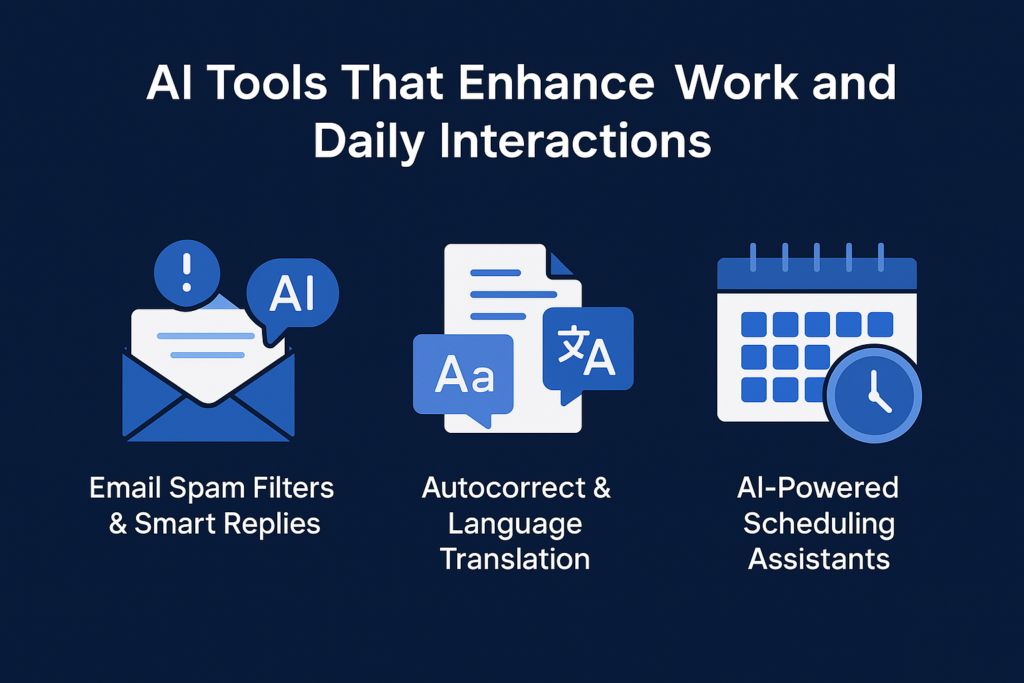 AI Tools That Enhance Work and Daily Interactions

!

AI

Aa

文A

Email Spam Filters & Smart Replies

Autocorrect & Language Translation

AI-Powered Scheduling Assistants